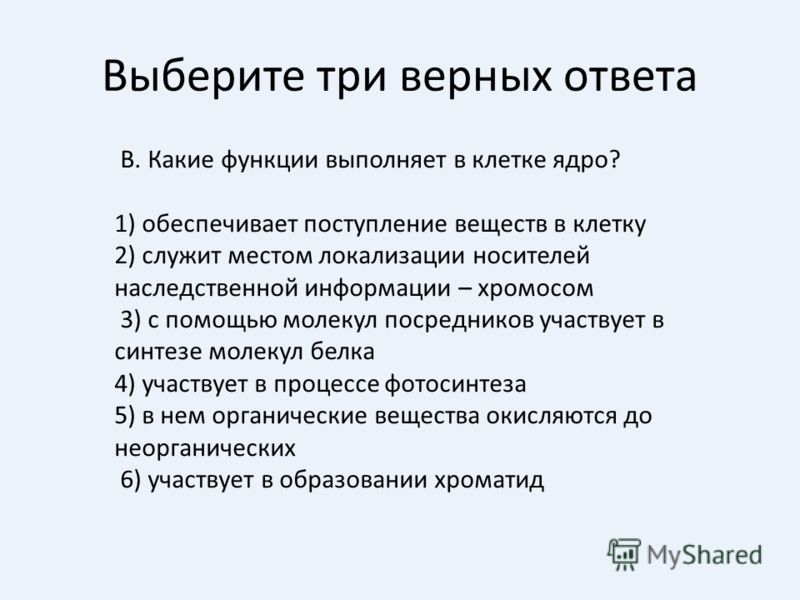 Выберите три верных ответа

В. Какие функции выполняет в клетке ядро?

1) обеспечивает поступление веществ в клетку
2) служит местом локализации носителей наследственной информации – хромосом
3) с помощью молекул посредников участвует в синтезе молекул белка
4) участвует в процессе фотосинтеза
5) в нем органические вещества окисляются до неорганических
6) участвует в образовании хроматид

MyShared